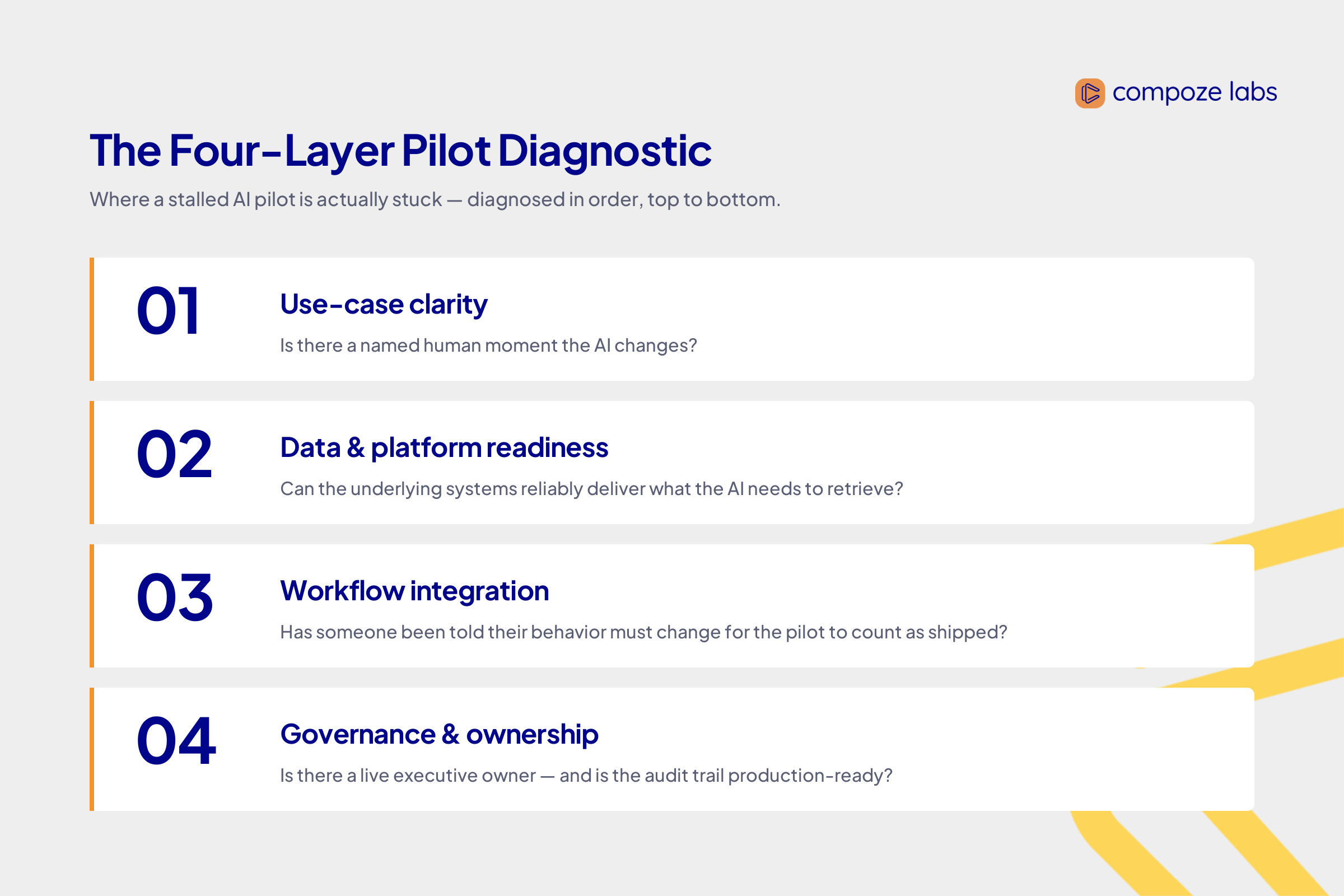 compoze labs

The Four-Layer Pilot Diagnostic

Where a stalled AI pilot is actually stuck — diagnosed in order, top to bottom.

01

Use-case clarity

Is there a named human moment the AI changes?

02

Data & platform readiness

Can the underlying systems reliably deliver what the AI needs to retrieve?

03

Workflow integration

Has someone been told their behavior must change for the pilot to count as shipped?

04

Governance & ownership

Is there a live executive owner — and is the audit trail production-ready?